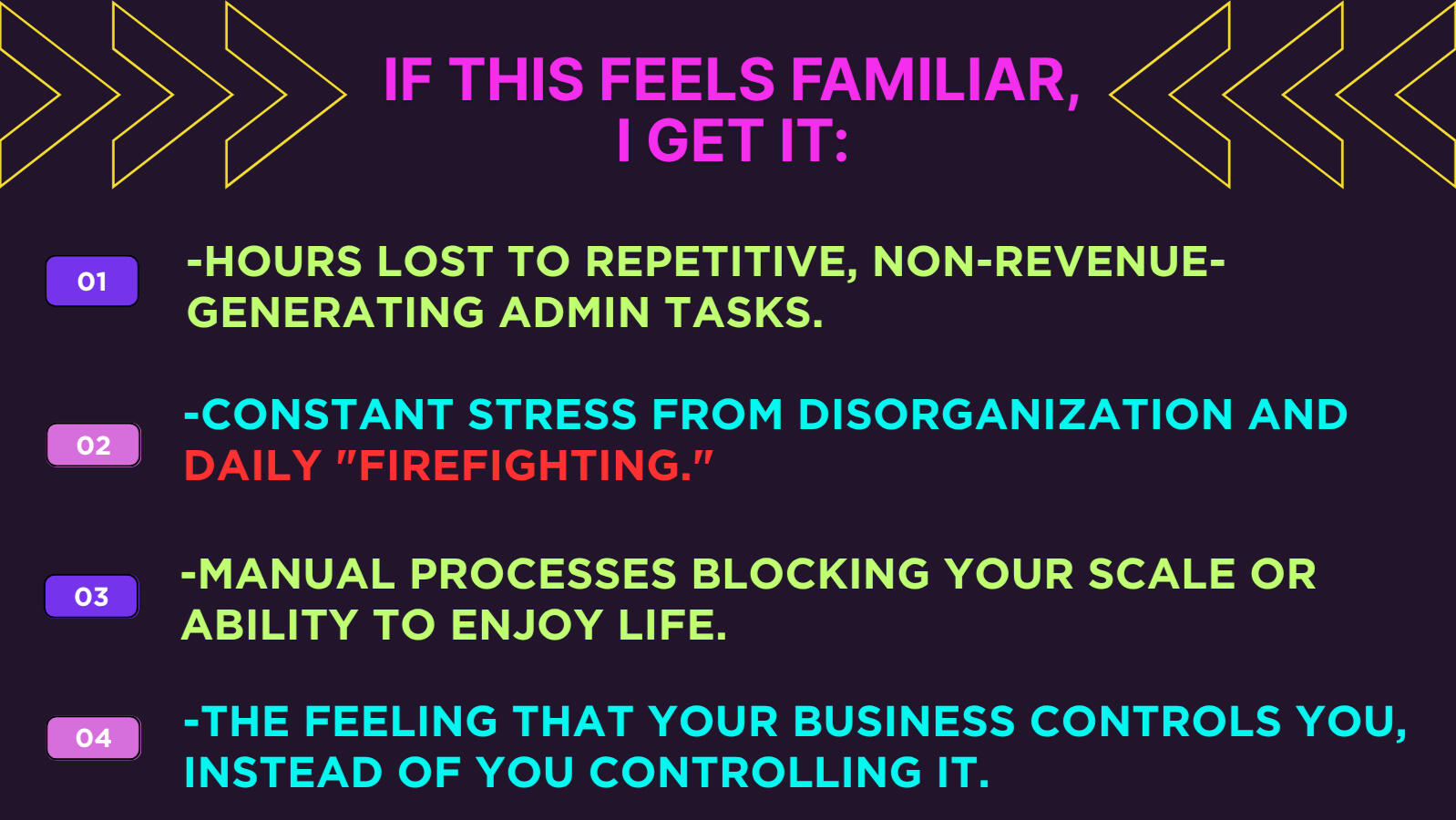 IF THIS FEELS FAMILIAR, I GET IT:

01

-HOURS LOST TO REPETITIVE, NON-REVENUE-GENERATING ADMIN TASKS.

02

-CONSTANT STRESS FROM DISORGANIZATION AND DAILY "FIREFIGHTING."

03

-MANUAL PROCESSES BLOCKING YOUR SCALE OR ABILITY TO ENJOY LIFE.

04

-THE FEELING THAT YOUR BUSINESS CONTROLS YOU, INSTEAD OF YOU CONTROLLING IT.